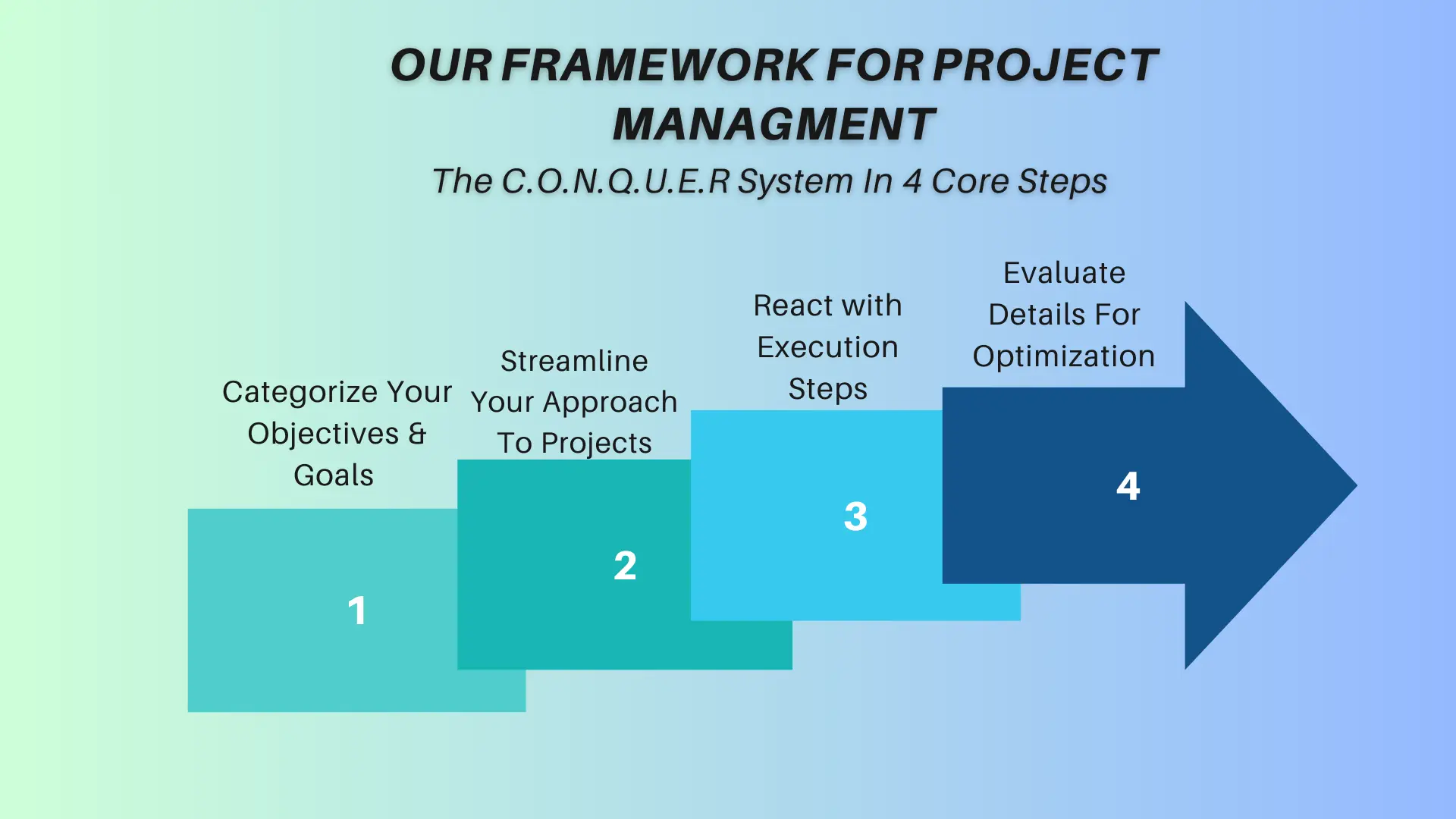 OUR FRAMEWORK FOR PROJECT MANAGMENT

The C.O.N.Q.U.E.R System In 4 Core Steps

Categorize Your Objectives & Goals

1

Streamline Your Approach To Projects

2

React with Execution Steps

3

Evaluate Details For Optimization

4